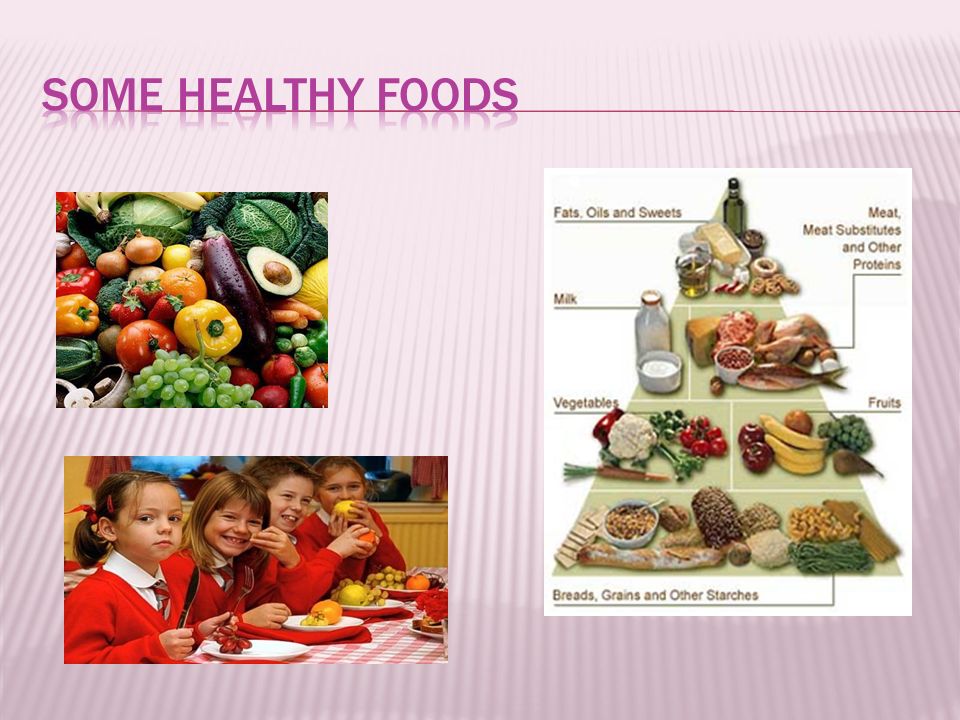 SOME HEALTHY FOODS

Fats, Oils and Sweets

Meat, Meat Substitutes and Other Proteins

Milk

Vegetables

Fruits

Breads, Grains and Other Starches